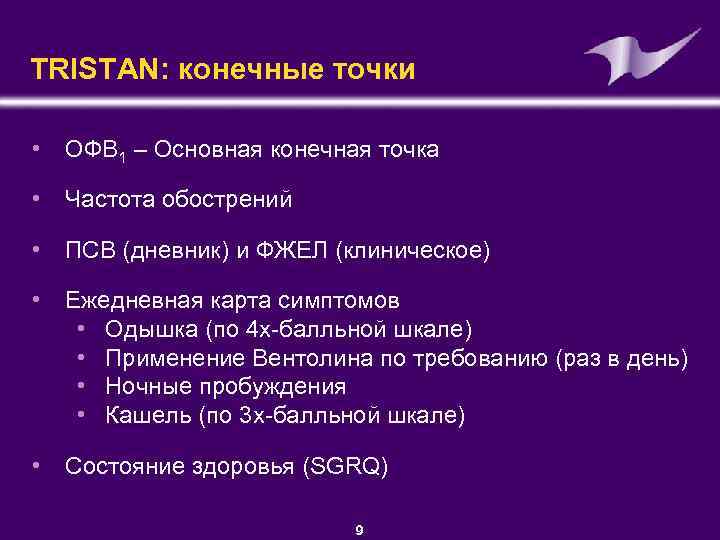 TRISTAN: конечные точки

• ОФВ$_1$ – Основная конечная точка

• Частота обострений

• ПСВ (дневник) и ФЖЕЛ (клиническое)

• Ежедневная карта симптомов
  • Одышка (по 4х-балльной шкале)
  • Применение Вентолина по требованию (раз в день)
  • Ночные пробуждения
  • Кашель (по 3х-балльной шкале)

• Состояние здоровья (SGRQ)

9